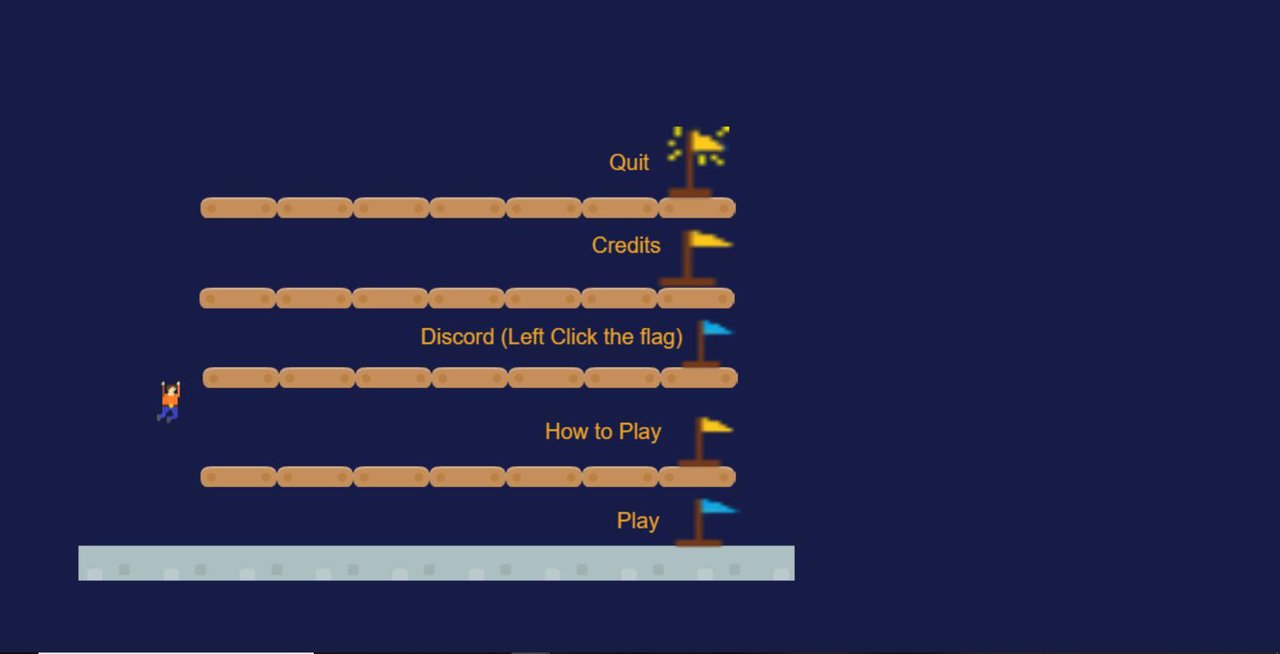 Quit

Credits

Discord (Left Click the flag)

How to Play

Play